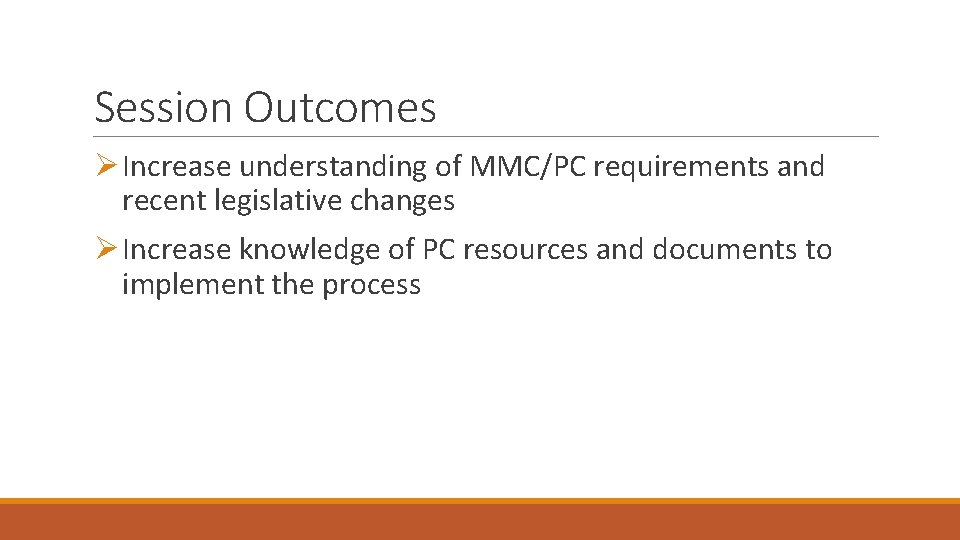 Session Outcomes

➢ Increase understanding of MMC/PC requirements and recent legislative changes

➢ Increase knowledge of PC resources and documents to implement the process